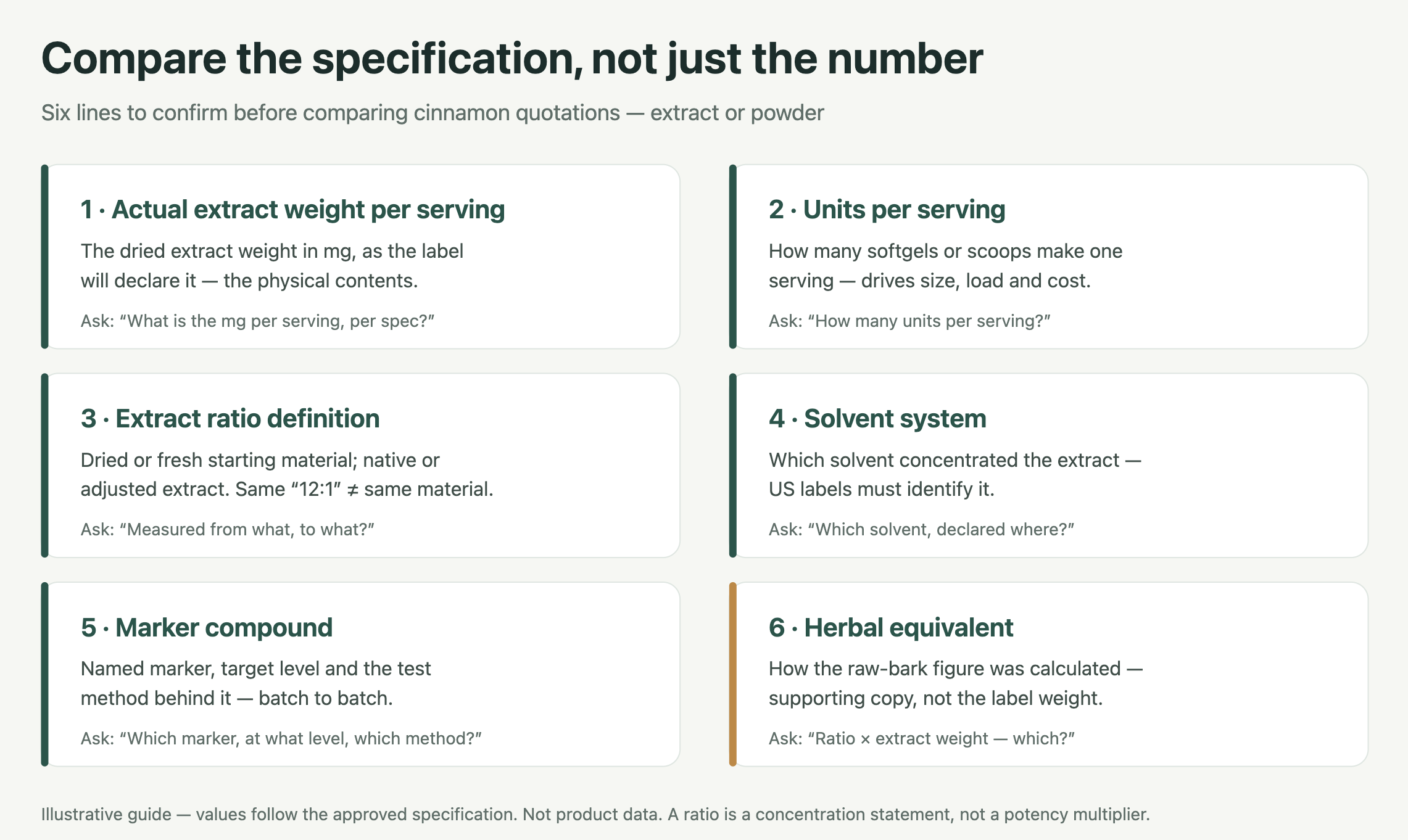 Compare the specification, not just the number

Six lines to confirm before comparing cinnamon quotations — extract or powder

1 · Actual extract weight per serving

The dried extract weight in mg, as the label will declare it — the physical contents.

Ask: "What is the mg per serving, per spec?"

2 · Units per serving

How many softgels or scoops make one serving — drives size, load and cost.

Ask: "How many units per serving?"

3 · Extract ratio definition

Dried or fresh starting material; native or adjusted extract. Same "12:1" ≠ same material.

Ask: "Measured from what, to what?"

4 · Solvent system

Which solvent concentrated the extract — US labels must identify it.

Ask: "Which solvent, declared where?"

5 · Marker compound

Named marker, target level and the test method behind it — batch to batch.

Ask: "Which marker, at what level, which method?"

6 · Herbal equivalent

How the raw-bark figure was calculated — supporting copy, not the label weight.

Ask: "Ratio × extract weight — which?"

Illustrative guide — values follow the approved specification. Not product data. A ratio is a concentration statement, not a potency multiplier.